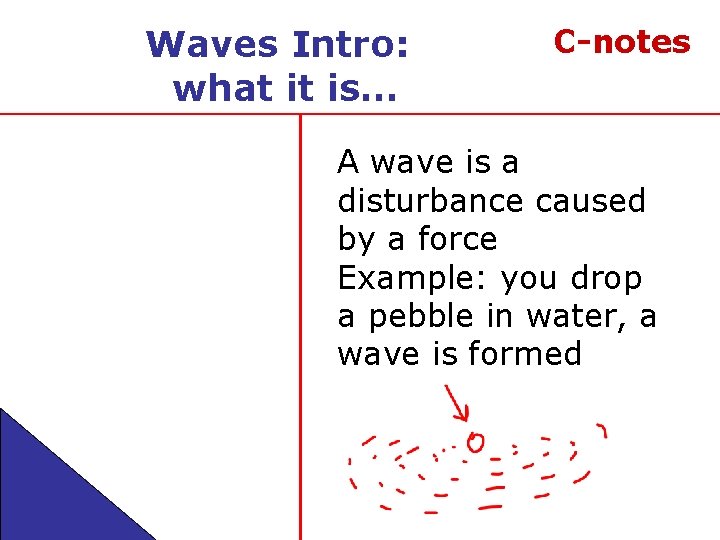 Waves Intro: what it is...

C-notes

A wave is a disturbance caused by a force
Example: you drop a pebble in water, a wave is formed